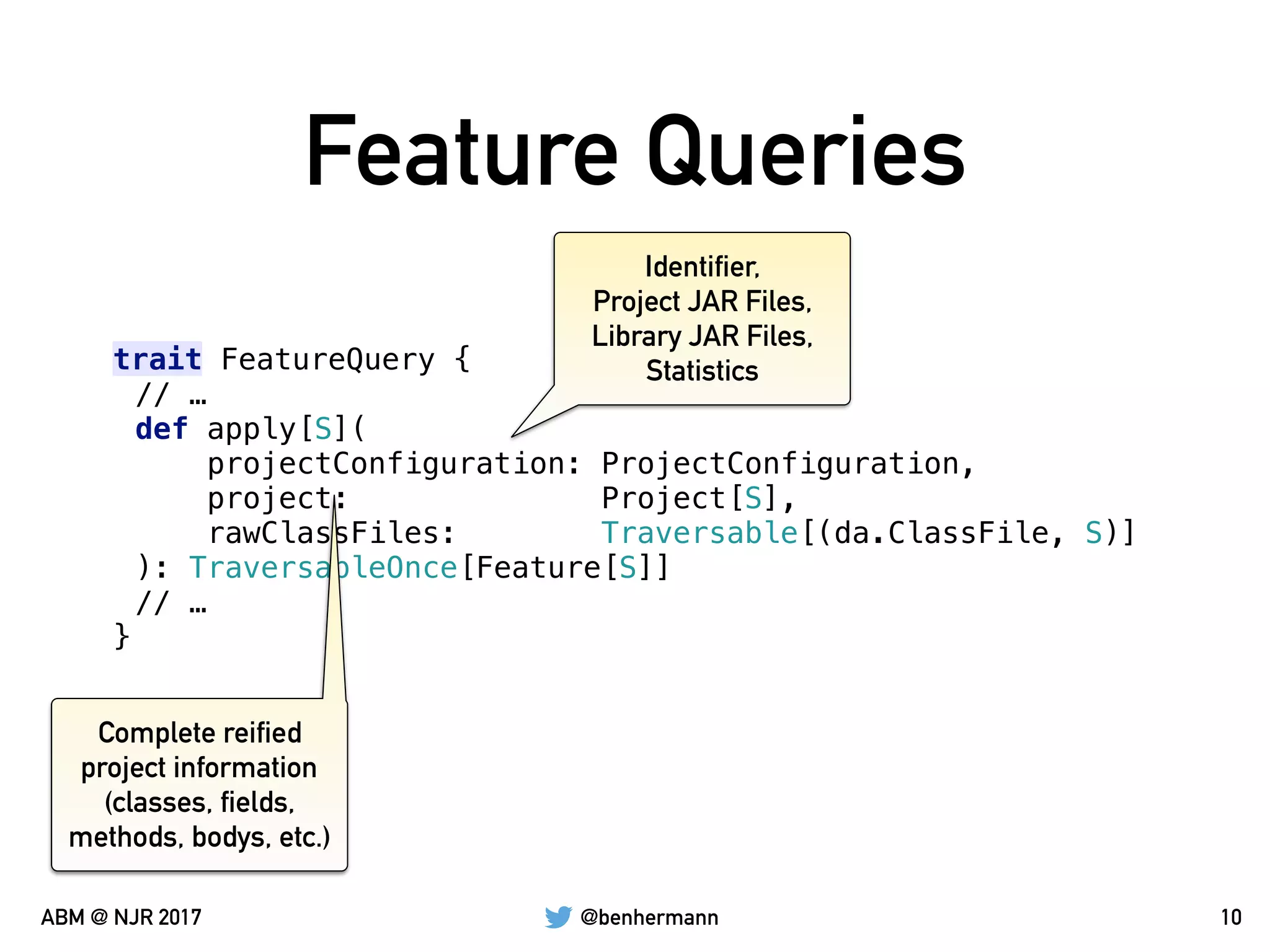 Feature Queries

Identifier,
Project JAR Files,
Library JAR Files,
Statistics

trait FeatureQuery {
  // …
  def apply[S](
      projectConfiguration: ProjectConfiguration,
      project:              Project[S],
      rawClassFiles:        Traversable[(da.ClassFile, S)]
  ): TraversableOnce[Feature[S]]
  // …
}

Complete reified project information (classes, fields, methods, bodys, etc.)

ABM @ NJR 2017

@benhermann

10